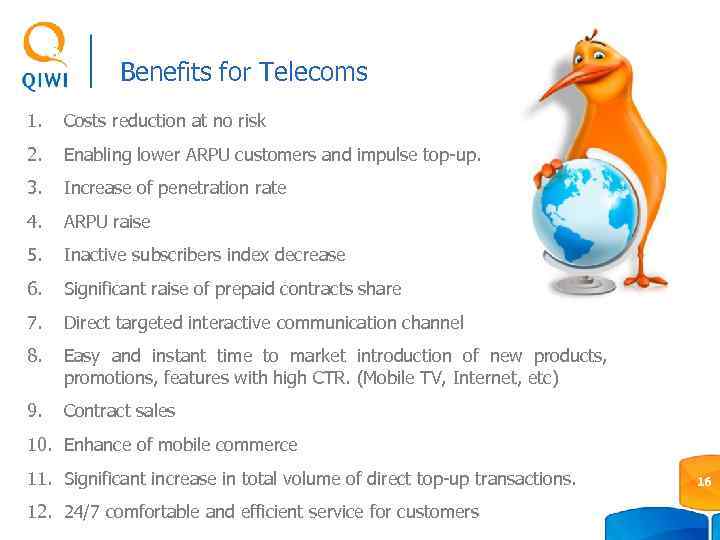 QIWI

Benefits for Telecoms

1. Costs reduction at no risk
2. Enabling lower ARPU customers and impulse top-up.
3. Increase of penetration rate
4. ARPU raise
5. Inactive subscribers index decrease
6. Significant raise of prepaid contracts share
7. Direct targeted interactive communication channel
8. Easy and instant time to market introduction of new products, promotions, features with high CTR. (Mobile TV, Internet, etc)
9. Contract sales
10. Enhance of mobile commerce
11. Significant increase in total volume of direct top-up transactions.
12. 24/7 comfortable and efficient service for customers

16